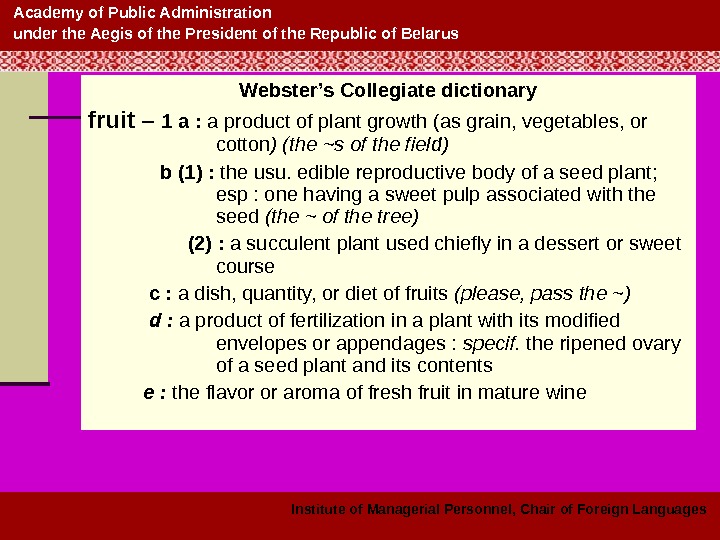 Academy of Public Administration
under the Aegis of the President of the Republic of Belarus

Webster's Collegiate dictionary

fruit – 1 a : a product of plant growth (as grain, vegetables, or cotton) (the ~s of the field)

b (1) : the usu. edible reproductive body of a seed plant; esp : one having a sweet pulp associated with the seed (the ~ of the tree)

(2) : a succulent plant used chiefly in a dessert or sweet course

c : a dish, quantity, or diet of fruits (please, pass the ~)

d : a product of fertilization in a plant with its modified envelopes or appendages : specif. the ripened ovary of a seed plant and its contents

e : the flavor or aroma of fresh fruit in mature wine

Institute of Managerial Personnel, Chair of Foreign Languages